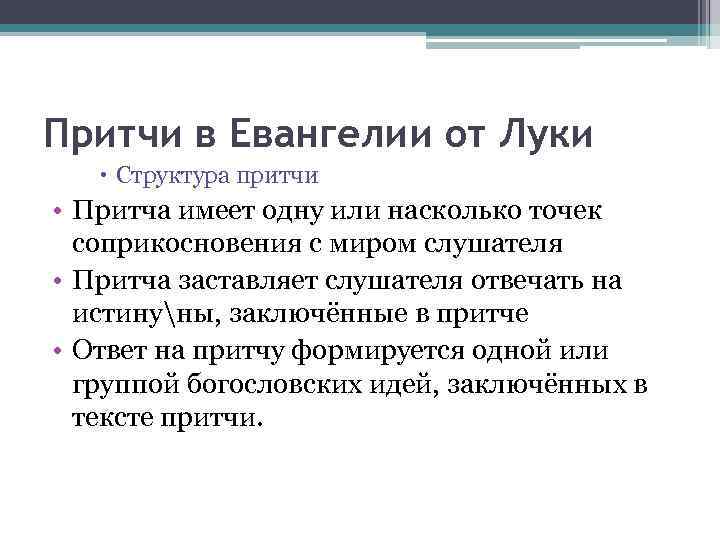 Притчи в Евангелии от Луки

• Структура притчи

• Притча имеет одну или насколько точек соприкосновения с миром слушателя
• Притча заставляет слушателя отвечать на истину\ны, заключённые в притче
• Ответ на притчу формируется одной или группой богословских идей, заключённых в тексте притчи.